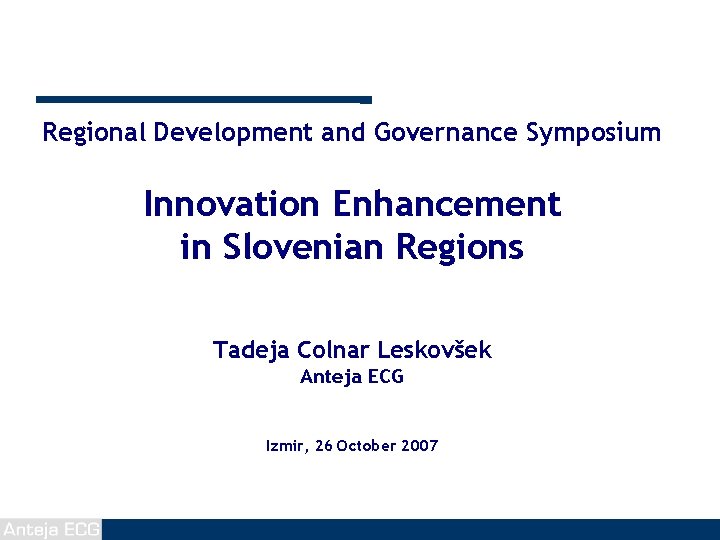 Regional Development and Governance Symposium

Innovation Enhancement in Slovenian Regions

Tadeja Colnar Leskovšek
Anteja ECG

Izmir, 26 October 2007

Anteja ECG